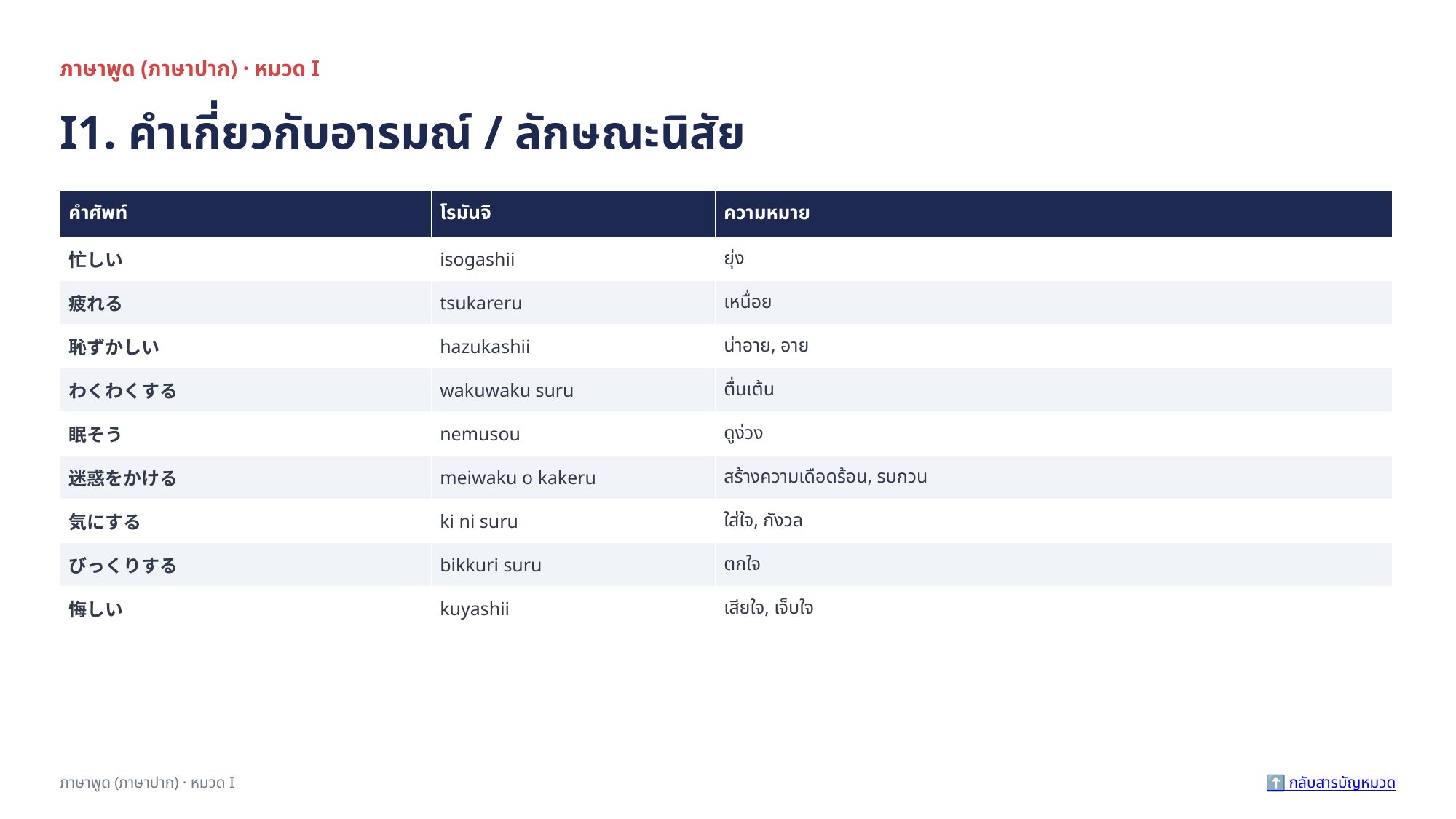 ภาษาพูด (ภาษาปาก) · หมวด I

I1. คำเกี่ยวกับอารมณ์ / ลักษณะนิสัย

| คำศัพท์ | โรมันจิ | ความหมาย |
|---|---|---|
| 忙しい | isogashii | ยุ่ง |
| 疲れる | tsukareru | เหนื่อย |
| 恥ずかしい | hazukashii | น่าอาย, อาย |
| わくわくする | wakuwaku suru | ตื่นเต้น |
| 眠そう | nemusou | ดูง่วง |
| 迷惑をかける | meiwaku o kakeru | สร้างความเดือดร้อน, รบกวน |
| 気にする | ki ni suru | ใส่ใจ, กังวล |
| びっくりする | bikkuri suru | ตกใจ |
| 悔しい | kuyashii | เสียใจ, เจ็บใจ |

ภาษาพูด (ภาษาปาก) · หมวด I

⬆️ กลับสารบัญหมวด